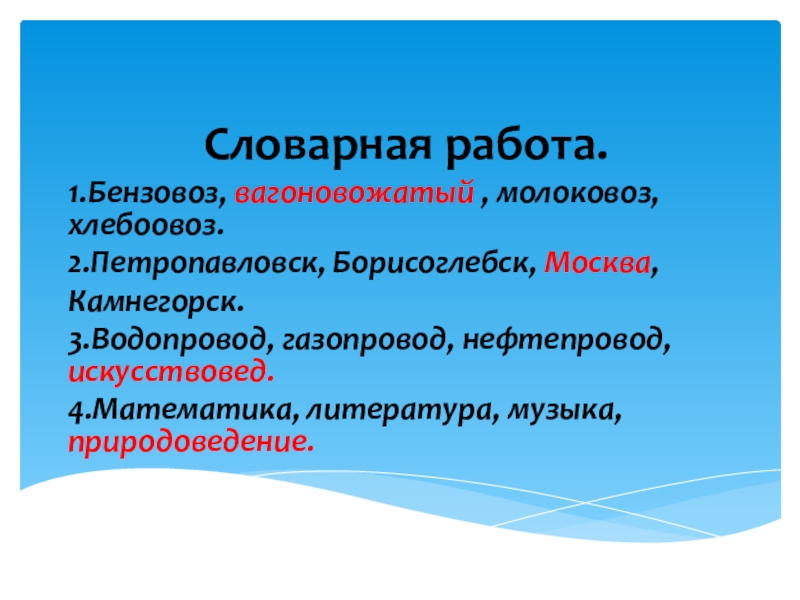 Словарная работа.

1.Бензовоз, вагоновожатый , молоковоз, хлебоовоз.

2.Петропавловск, Борисоглебск, Москва,

Камнегорск.

3.Водопровод, газопровод, нефтепровод, искусствовед.

4.Математика, литература, музыка, природоведение.